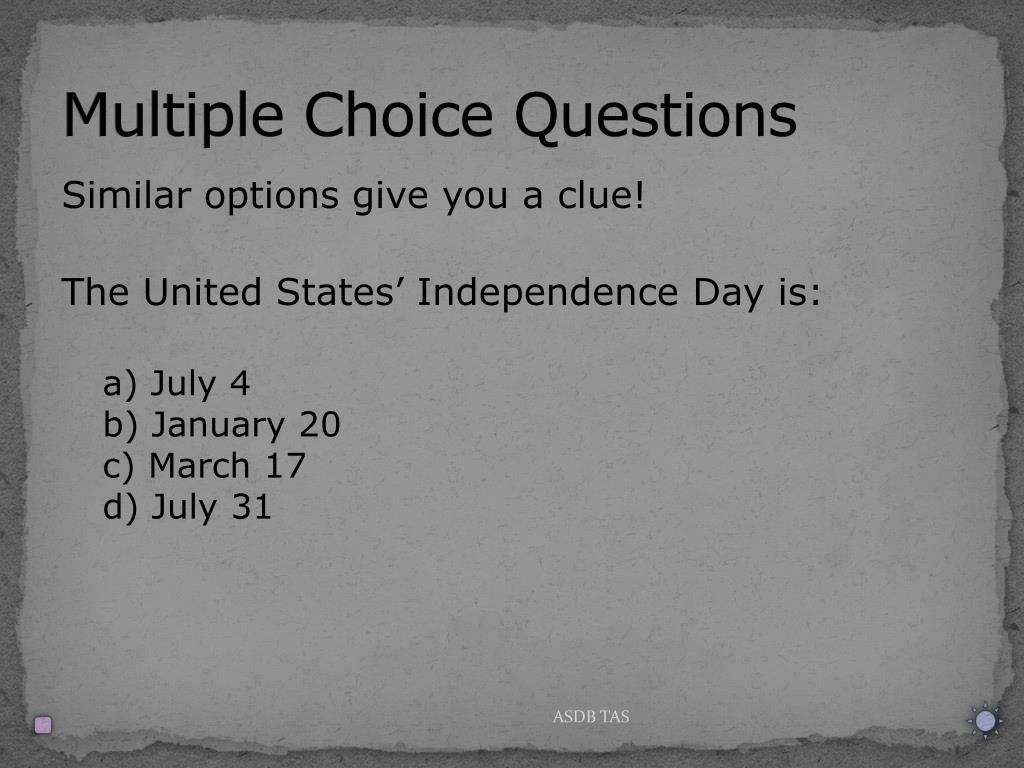 Multiple Choice Questions

Similar options give you a clue!

The United States’ Independence Day is:

a) July 4
b) January 20
c) March 17
d) July 31

ASDB TAS